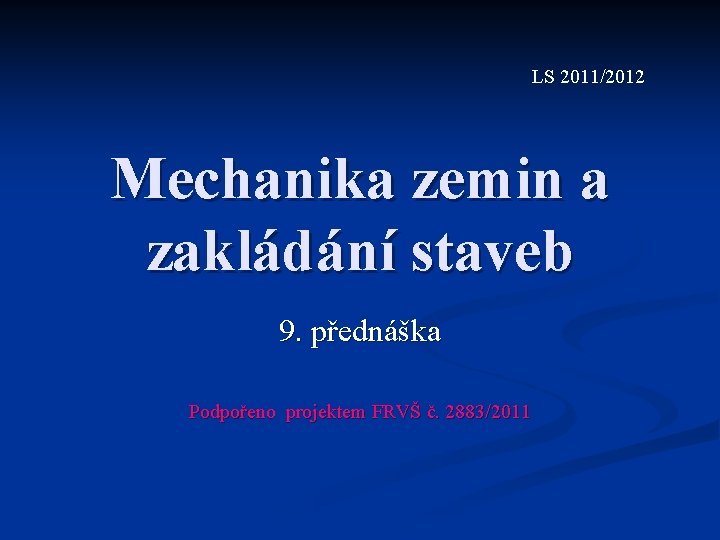 LS 2011/2012

Mechanika zemin a zakládání staveb

9. přednáška

Podpořeno projektem FRVŠ č. 2883/2011